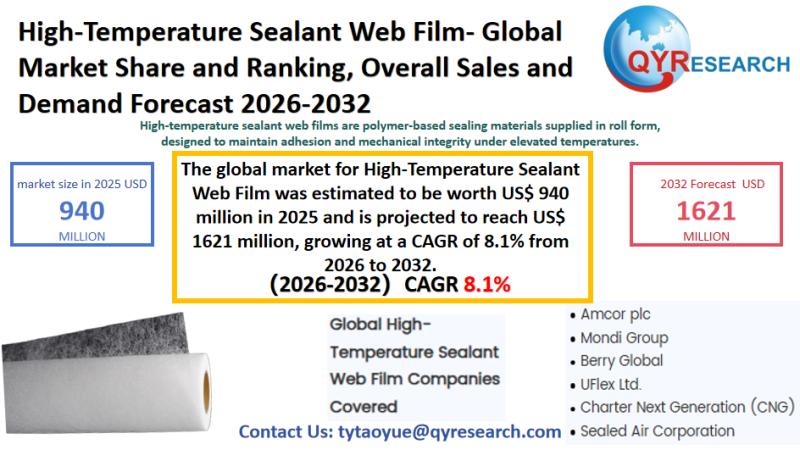 High-Temperature Sealant Web Film- Global Market Share and Ranking, Overall Sales and Demand Forecast 2026-2032

QYRESEARCH

High-temperature sealant web films are polymer-based sealing materials supplied in roll form, designed to maintain adhesion and mechanical integrity under elevated temperatures.

market size in 2025 USD
940
MILLION

The global market for High-Temperature Sealant Web Film was estimated to be worth US$ 940 million in 2025 and is projected to reach US$ 1621 million, growing at a CAGR of 8.1% from 2026 to 2032.
(2026-2032) CAGR 8.1%

2032 Forecast USD
1621
MILLION

Global High-Temperature Sealant Web Film Companies Covered

• Amcor plc
• Mondi Group
• Berry Global
• UFlex Ltd.
• Charter Next Generation (CNG)
• Sealed Air Corporation

Contact Us: tytaoyue@qyresearch.com